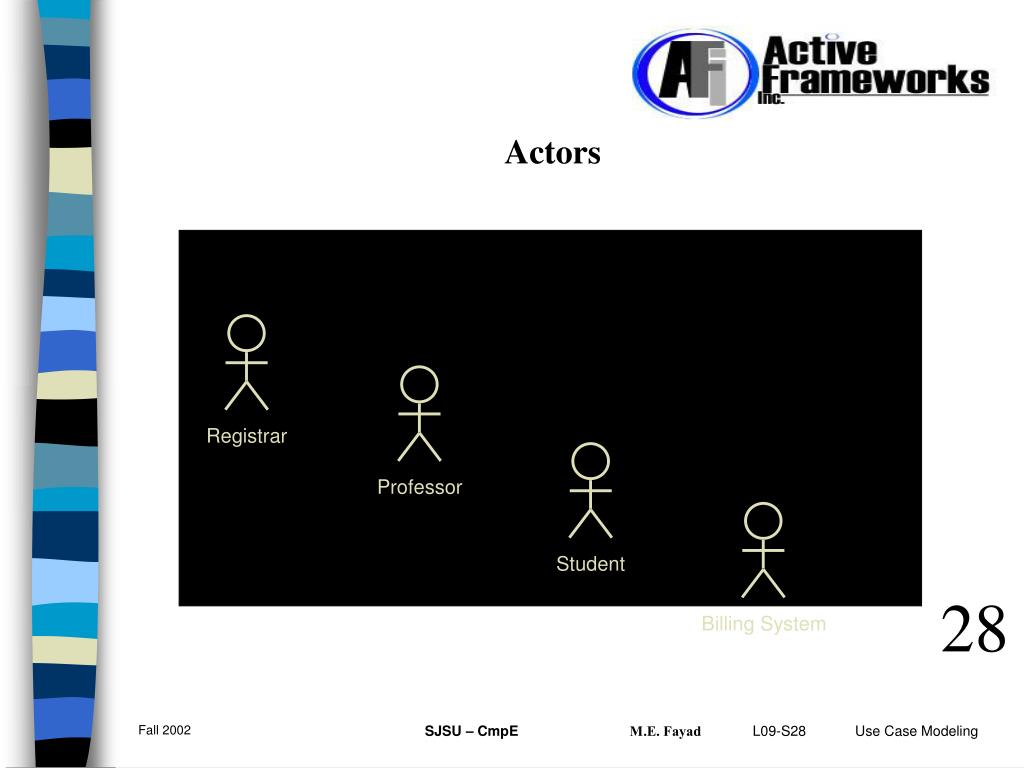 AFI Active Frameworks Inc.

Actors

Registrar

Professor

Student

Billing System

28

Fall 2002 SJSU – CmpE M.E. Fayad L09-S28 Use Case Modeling